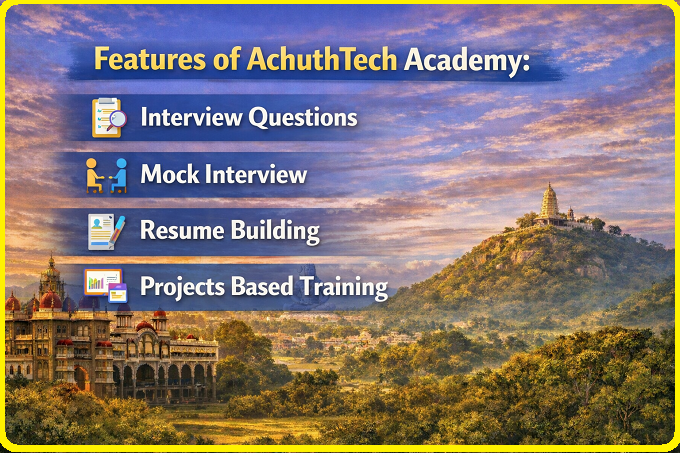 Features of AchuthTech Academy:

Interview Questions

Mock Interview

Resume Building

Projects Based Training